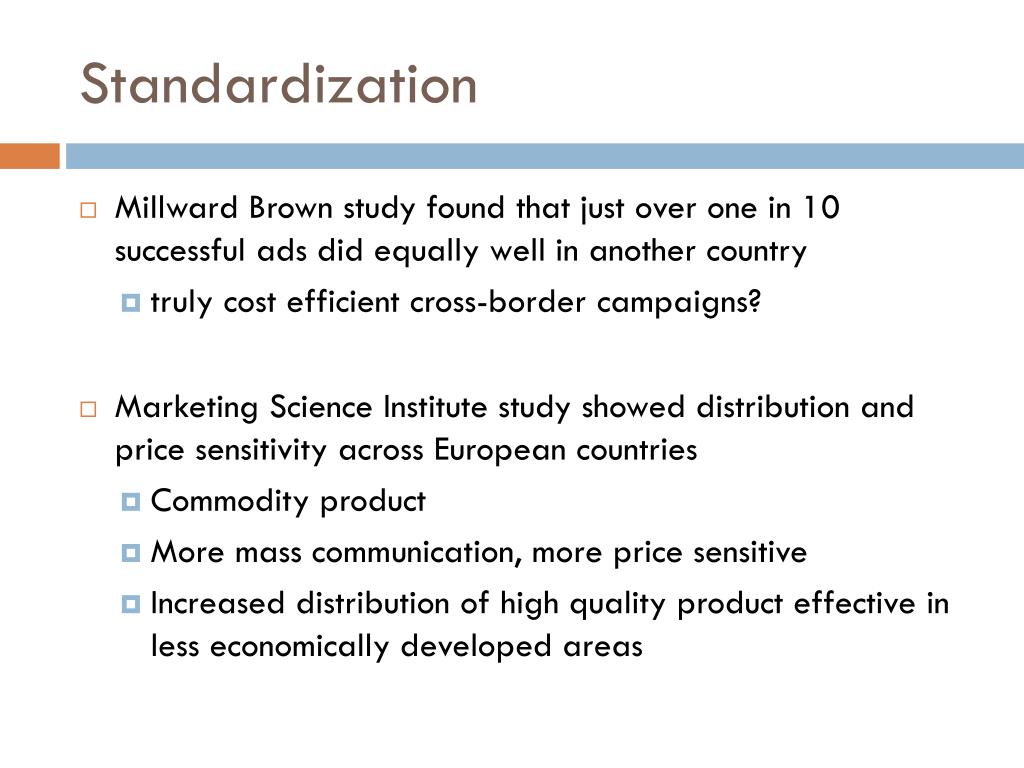 Standardization

Millward Brown study found that just over one in 10 successful ads did equally well in another country

truly cost efficient cross-border campaigns?

Marketing Science Institute study showed distribution and price sensitivity across European countries

Commodity product

More mass communication, more price sensitive

Increased distribution of high quality product effective in less economically developed areas